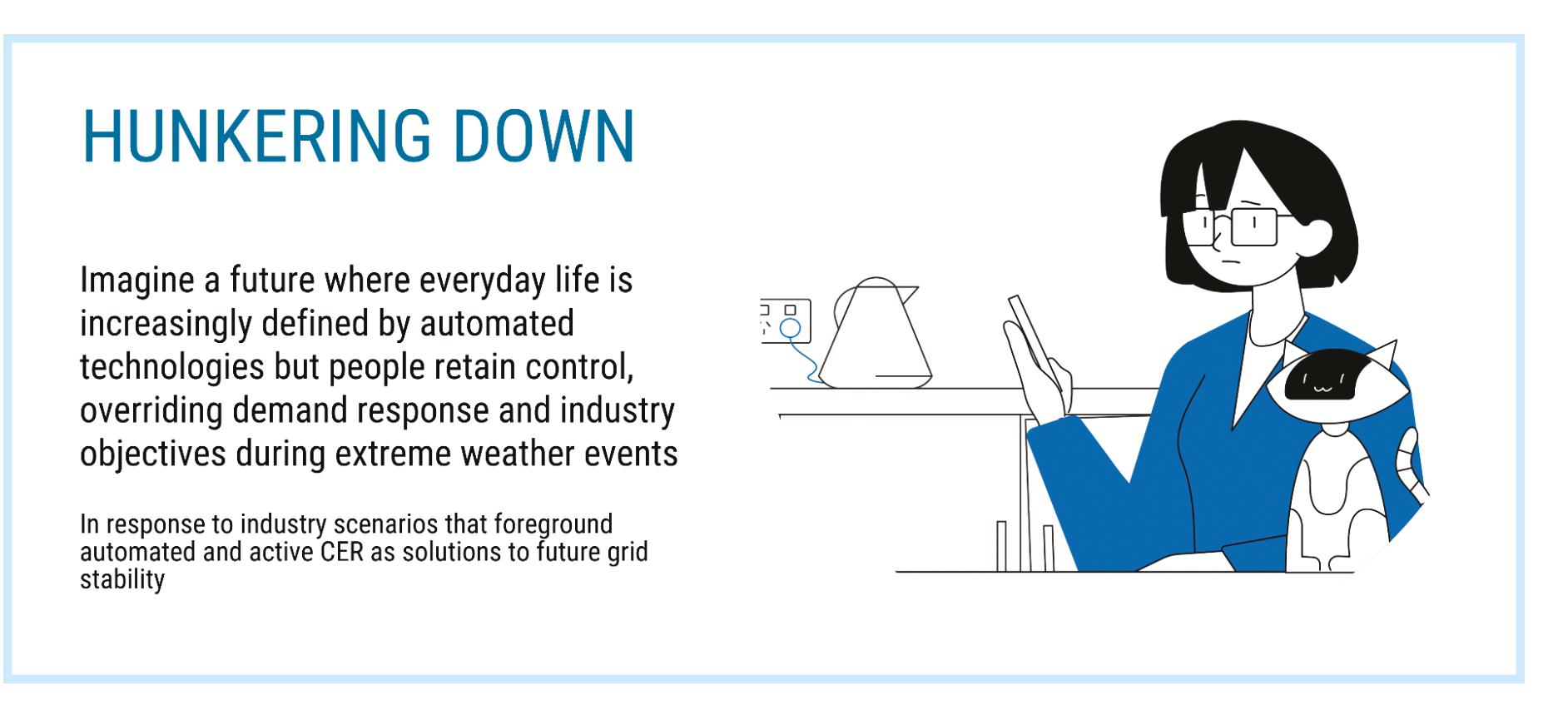 HUNKERING DOWN

Imagine a future where everyday life is increasingly defined by automated technologies but people retain control, overriding demand response and industry objectives during extreme weather events

In response to industry scenarios that foreground automated and active CER as solutions to future grid stability